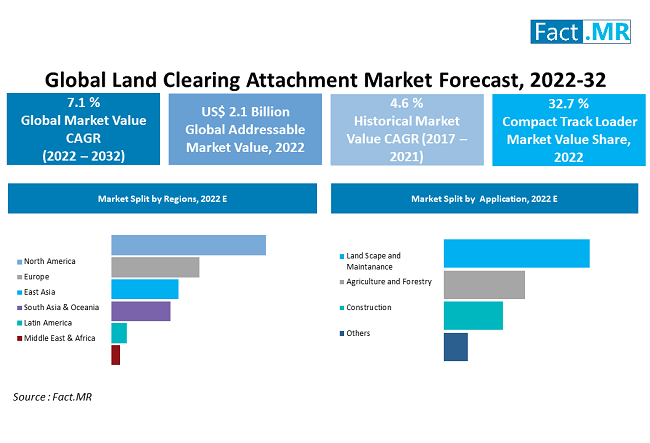 Fact.MR

Global Land Clearing Attachment Market Forecast, 2022-32

7.1 %
Global Market Value CAGR (2022 – 2032)

US$ 2.1 Billion
Global Addressable Market Value, 2022

4.6 %
Historical Market Value CAGR (2017 – 2021)

32.7 %
Compact Track Loader Market Value Share, 2022

Market Split by Regions, 2022 E

North America
Europe
East Asia
South Asia & Oceania
Latin America
Middle East & Africa

Market Split by Application, 2022 E

Land Scape and Maintanance
Agriculture and Forestry
Construction
Others

Source : Fact.MR